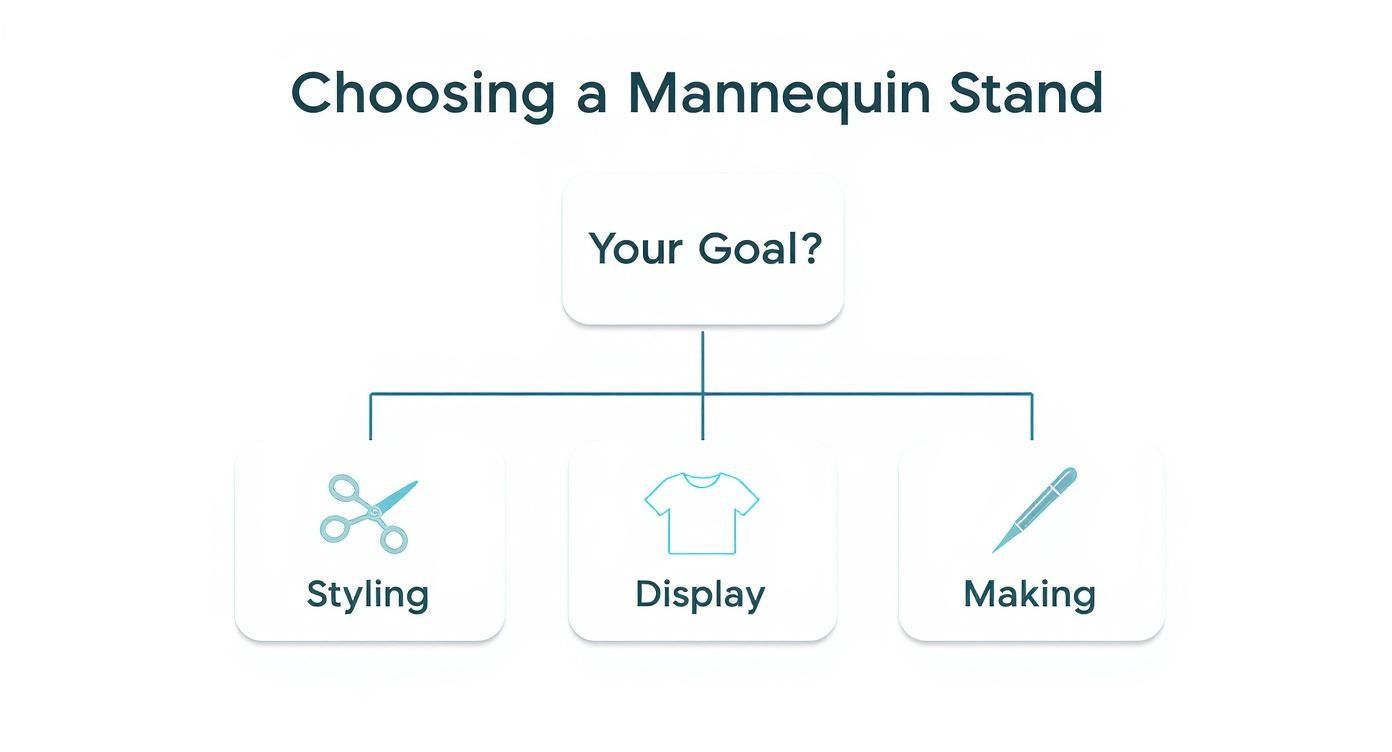 Choosing a Mannequin Stand

Your Goal?

Styling

Display

Making